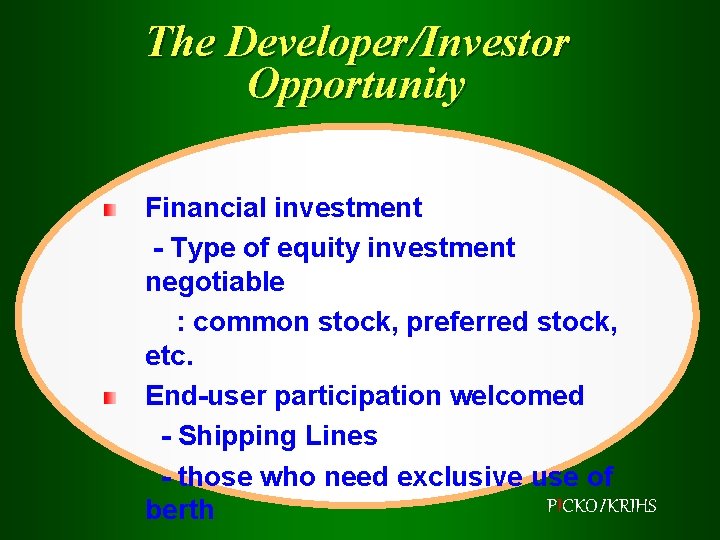 The Developer/Investor Opportunity

Financial investment

- Type of equity investment negotiable

: common stock, preferred stock, etc.

End-user participation welcomed

- Shipping Lines

- those who need exclusive use of berth

PICKO/KRIHS